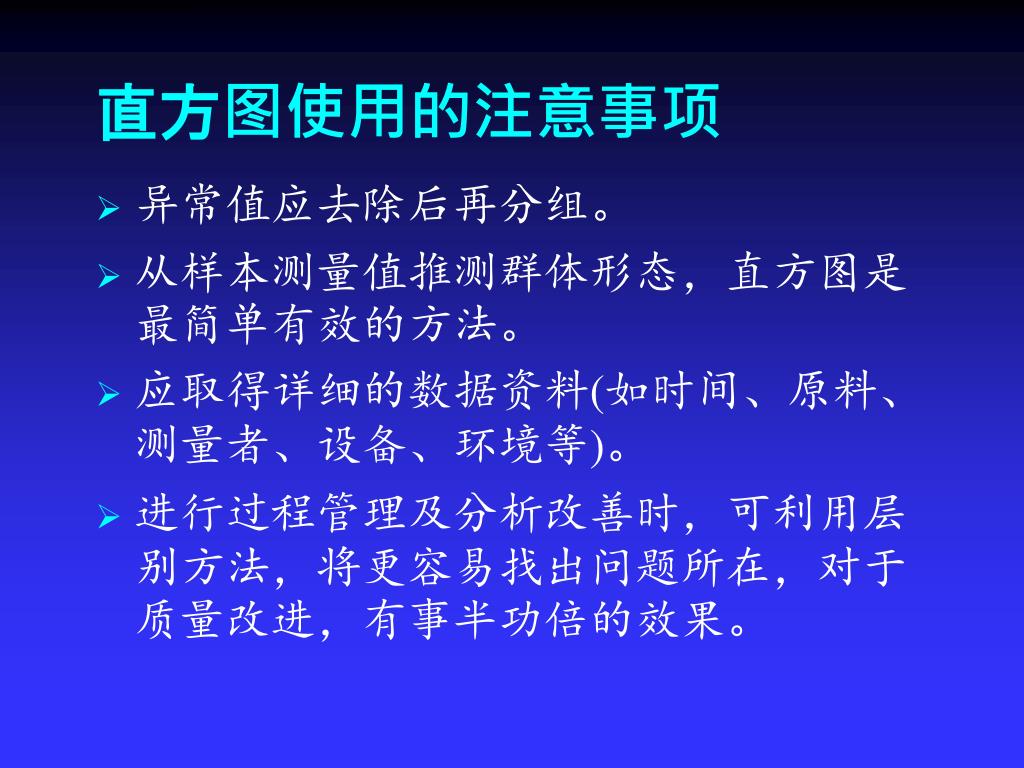 直方图使用的注意事项

➢ 异常值应去除后再分组。

➢ 从样本测量值推测群体形态，直方图是最简单有效的方法。

➢ 应取得详细的数据资料(如时间、原料、测量者、设备、环境等)。

➢ 进行过程管理及分析改善时，可利用层别方法，将更容易找出问题所在，对于质量改进，有事半功倍的效果。